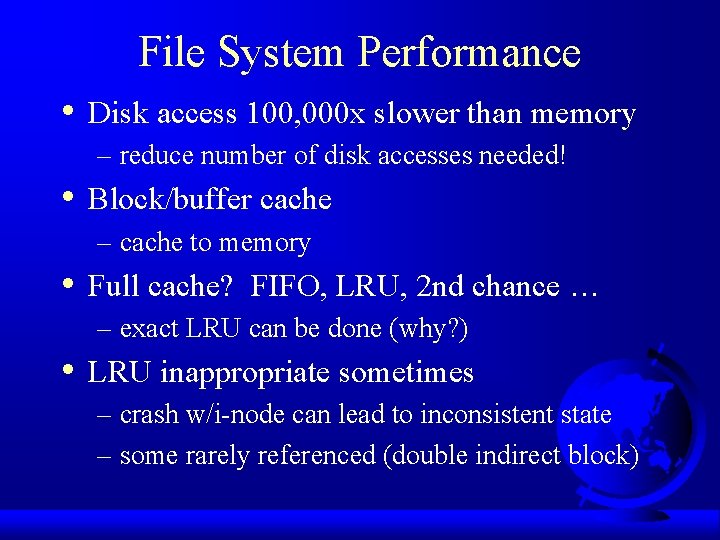 File System Performance

• Disk access 100,000x slower than memory
  – reduce number of disk accesses needed!
• Block/buffer cache
  – cache to memory
• Full cache?  FIFO, LRU, 2nd chance …
  – exact LRU can be done (why?)
• LRU inappropriate sometimes
  – crash w/i-node can lead to inconsistent state
  – some rarely referenced (double indirect block)